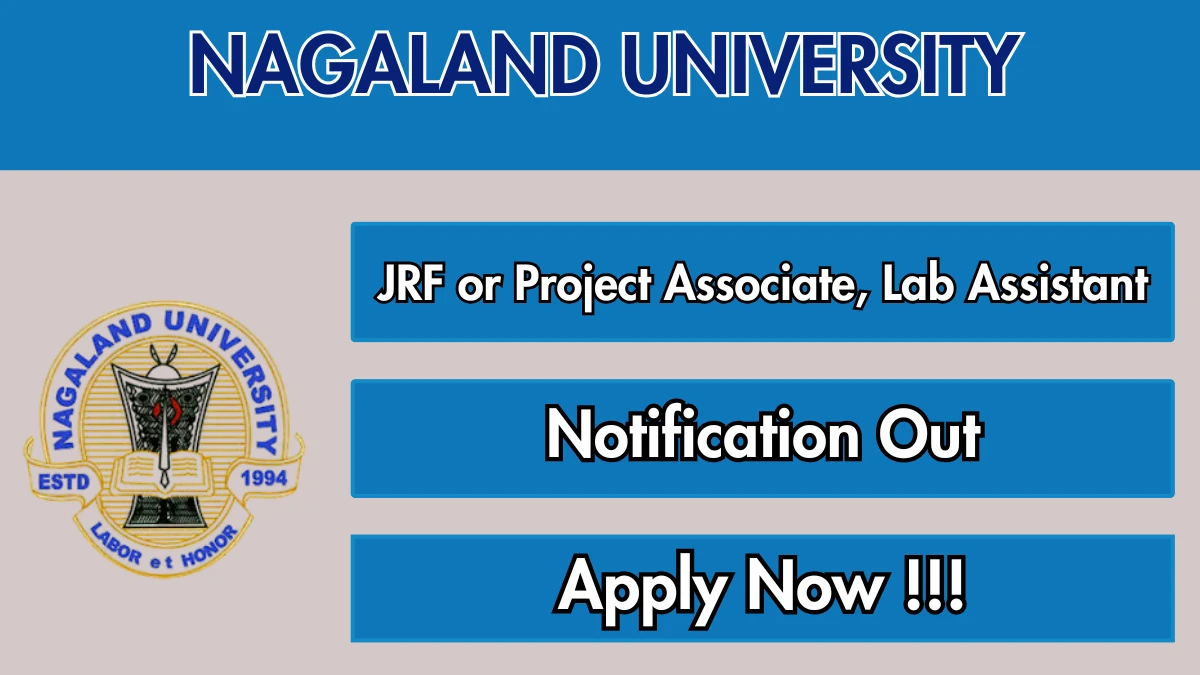 NAGALAND UNIVERSITY

NAGALAND UNIVERSITY

ESTD 1994

LABOR et HONOR

JRF or Project Associate, Lab Assistant

Notification Out

Apply Now !!!